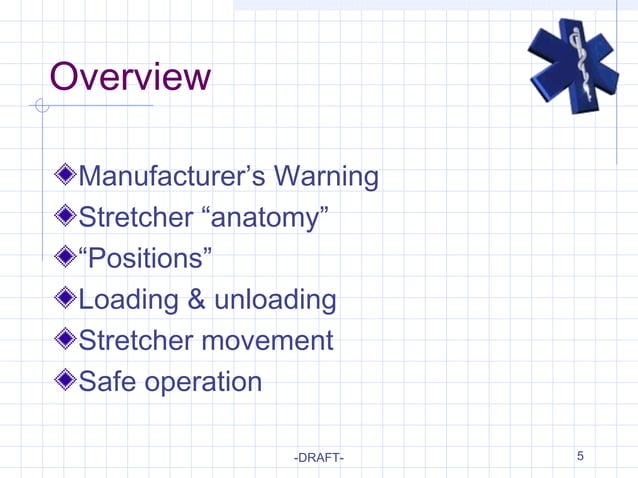 Overview

Manufacturer’s Warning
Stretcher “anatomy”
“Positions”
Loading & unloading
Stretcher movement
Safe operation

-DRAFT-

5